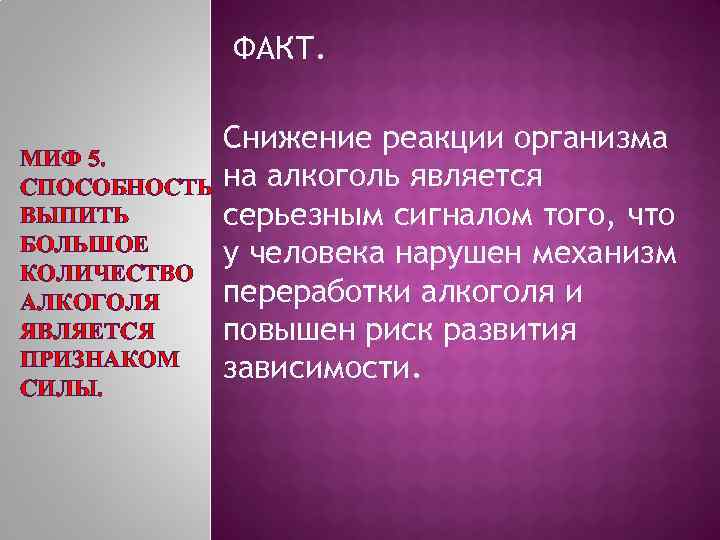 МИФ 5. СПОСОБНОСТЬ ВЫПИТЬ БОЛЬШОЕ КОЛИЧЕСТВО АЛКОГОЛЯ ЯВЛЯЕТСЯ ПРИЗНАКОМ СИЛЫ.

ФАКТ.

Снижение реакции организма на алкоголь является серьезным сигналом того, что у человека нарушен механизм переработки алкоголя и повышен риск развития зависимости.